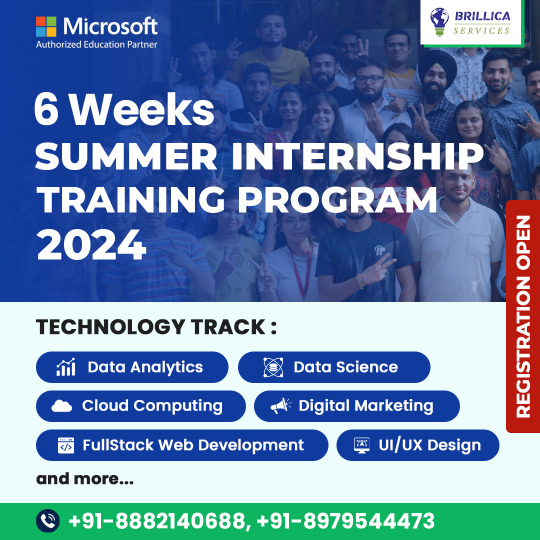 Microsoft
Authorized Education Partner

BRILLICA
SERVICES

6 Weeks
SUMMER INTERNSHIP
TRAINING PROGRAM
2024

REGISTRATION OPEN

TECHNOLOGY TRACK :

Data Analytics
Data Science
Cloud Computing
Digital Marketing
FullStack Web Development
UI/UX Design

and more...

+91-8882140688, +91-8979544473